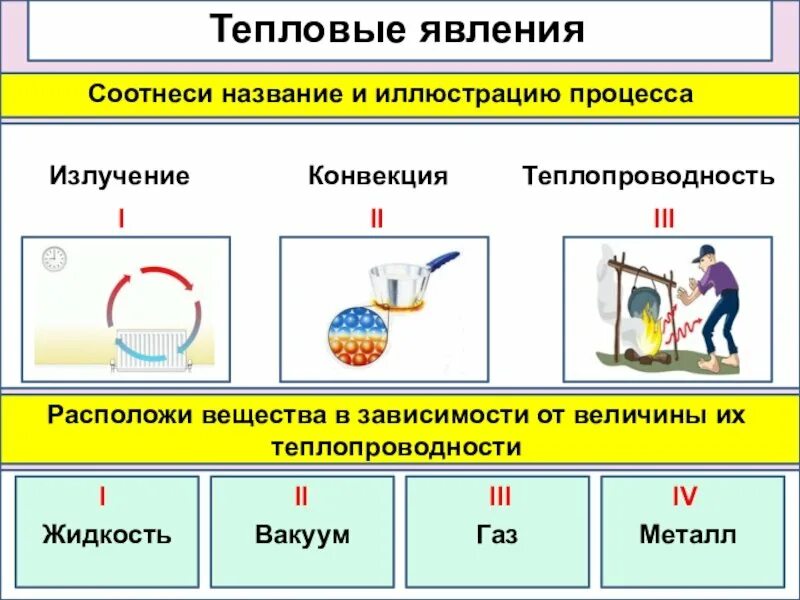 Тепловые явления

Соотнеси название и иллюстрацию процесса

Излучение
I

Конвекция
II

Теплопроводность
III

Расположи вещества в зависимости от величины их теплопроводности

I
Жидкость

II
Вакуум

III
Газ

IV
Металл